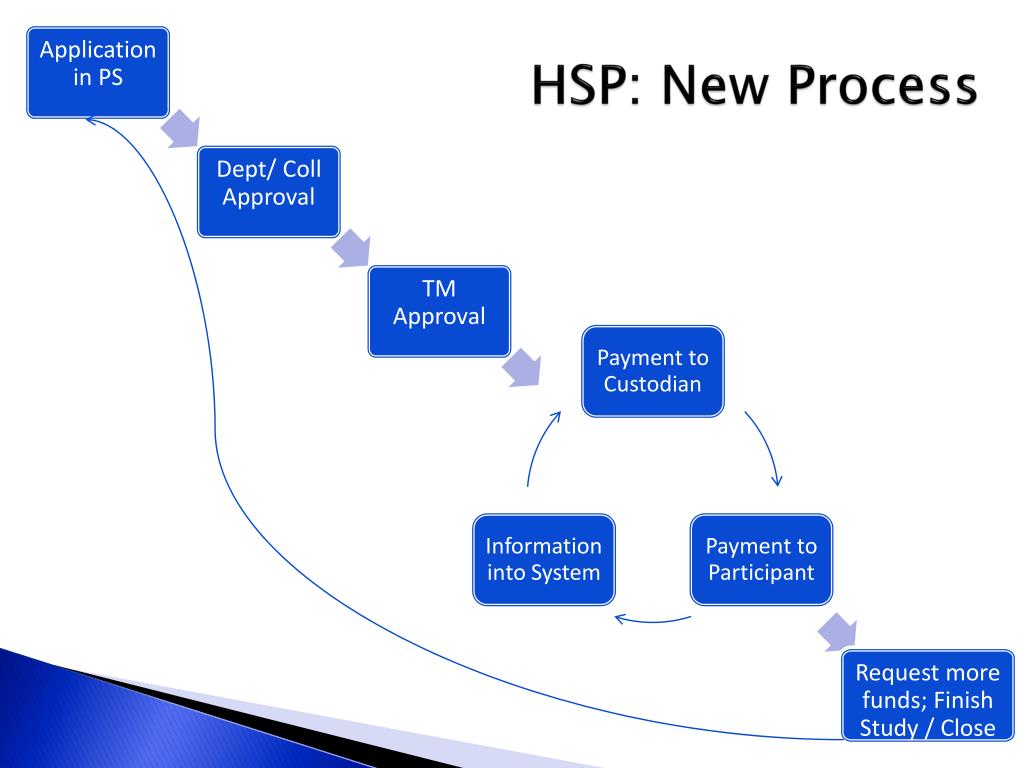 HSP: New Process

Application in PS

Dept/ Coll Approval

TM Approval

Payment to Custodian

Payment to Participant

Information into System

Request more funds; Finish Study / Close